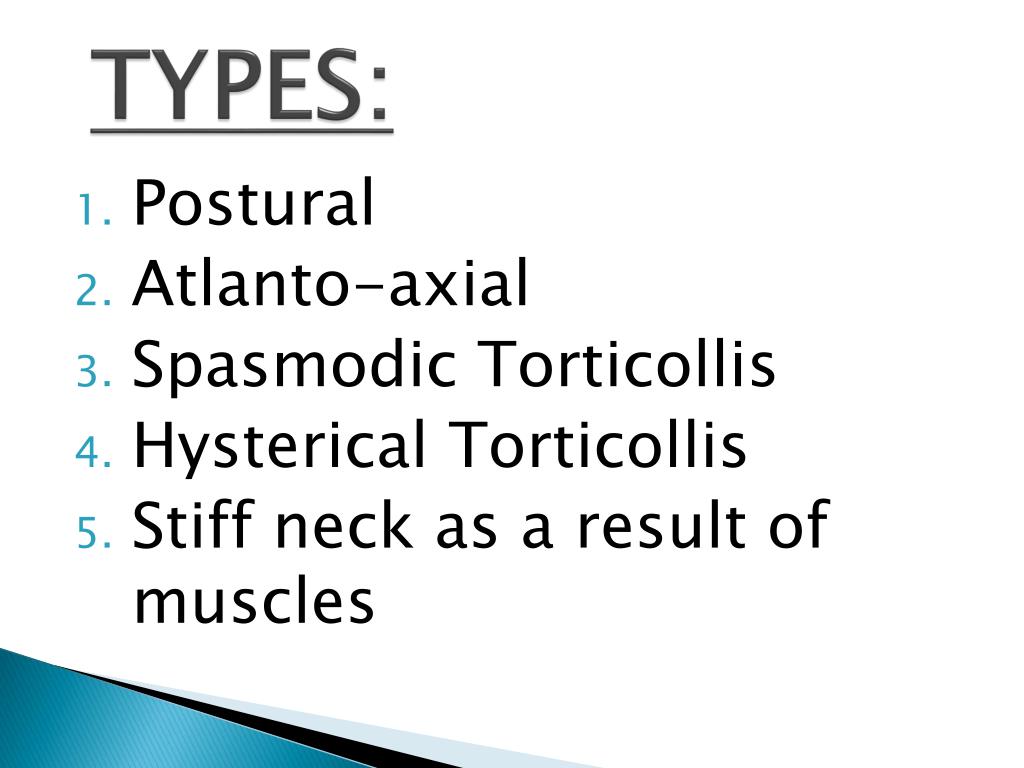 TYPES:

1. Postural
2. Atlanto-axial
3. Spasmodic Torticollis
4. Hysterical Torticollis
5. Stiff neck as a result of muscles